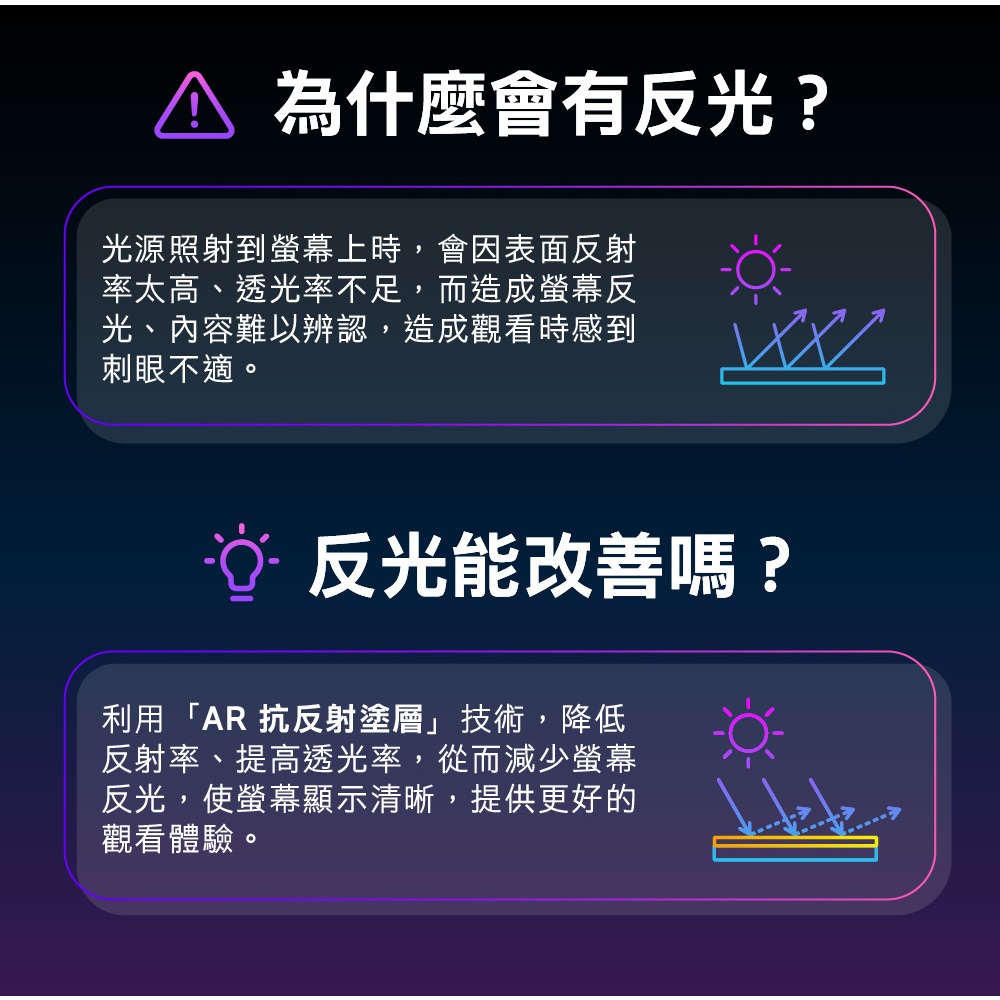 為什麼會有反光？

光源照射到螢幕上時，會因表面反射率太高、透光率不足，而造成螢幕反光、內容難以辨認，造成觀看時感到刺眼不適。

反光能改善嗎？

利用「AR 抗反射塗層」技術，降低反射率、提高透光率，從而減少螢幕反光，使螢幕顯示清晰，提供更好的觀看體驗。